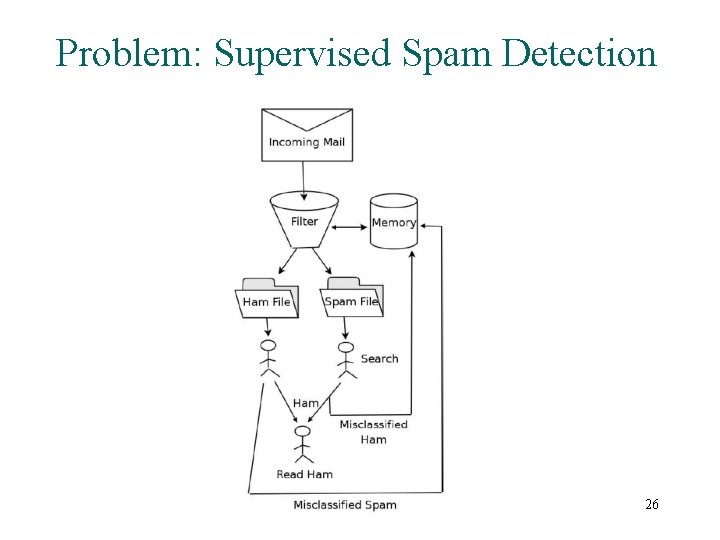 Problem: Supervised Spam Detection

Incoming Mail

Filter

Memory

Ham File

Spam File

Search

Ham

Misclassified Ham

Read Ham

Misclassified Spam

26